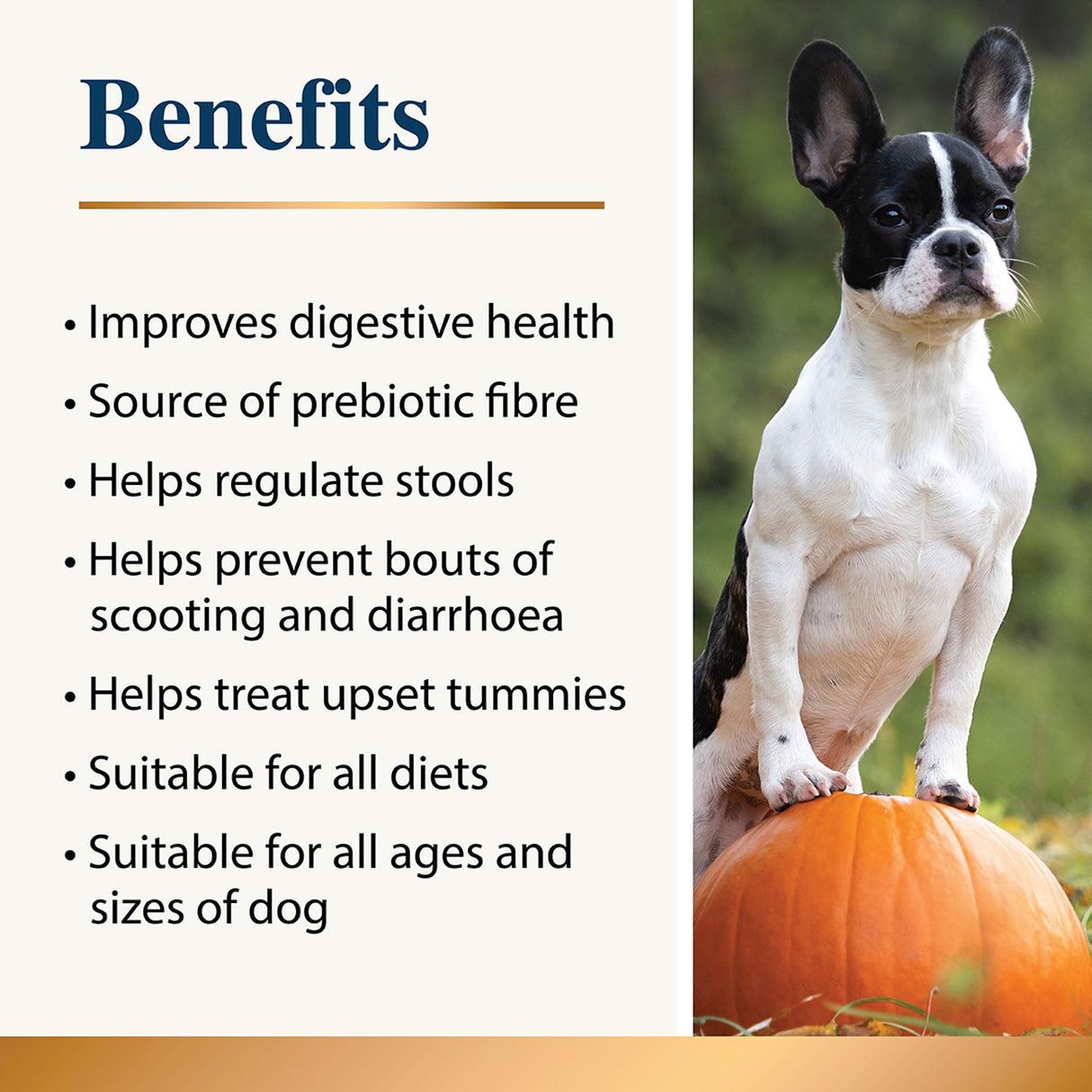 Benefits

• Improves digestive health
• Source of prebiotic fibre
• Helps regulate stools
• Helps prevent bouts of scooting and diarrhoea
• Helps treat upset tummies
• Suitable for all diets
• Suitable for all ages and sizes of dog